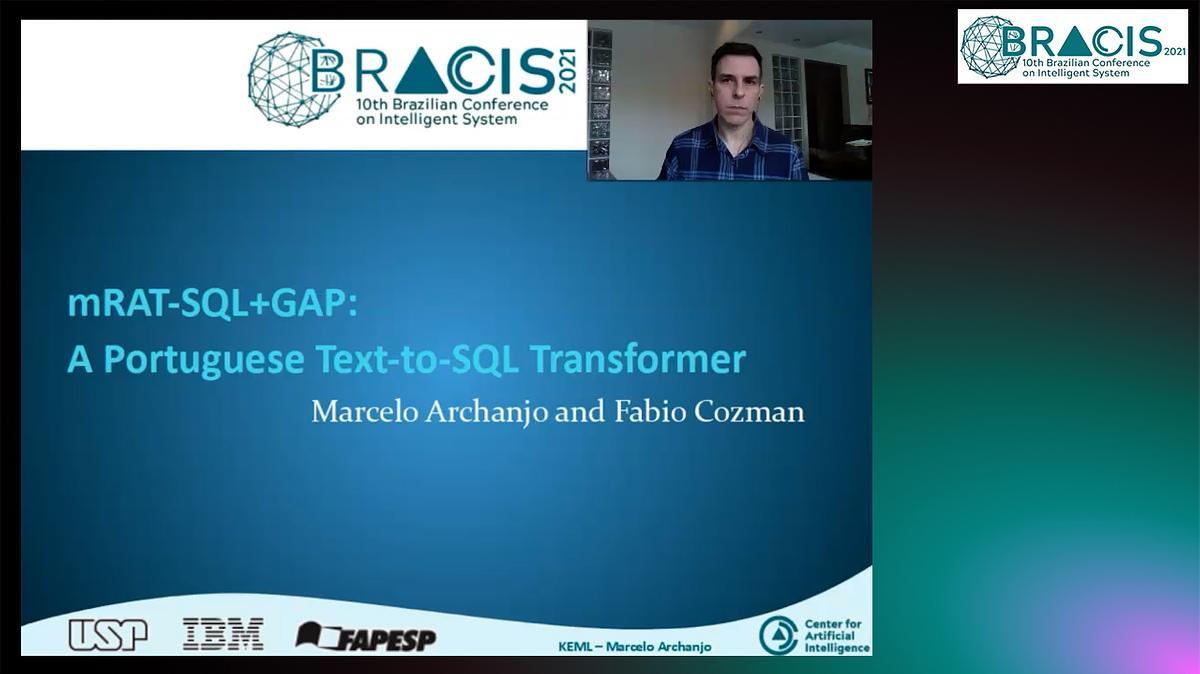 BRACIS 2021
10th Brazilian Conference on Intelligent System

BRACIS 2021
10th Brazilian Conference on Intelligent System

mRAT-SQL+GAP:
A Portuguese Text-to-SQL Transformer

Marcelo Archanjo and Fabio Cozman

USP IBM FAPESP KEML – Marcelo Archanjo Center for Artificial Intelligence